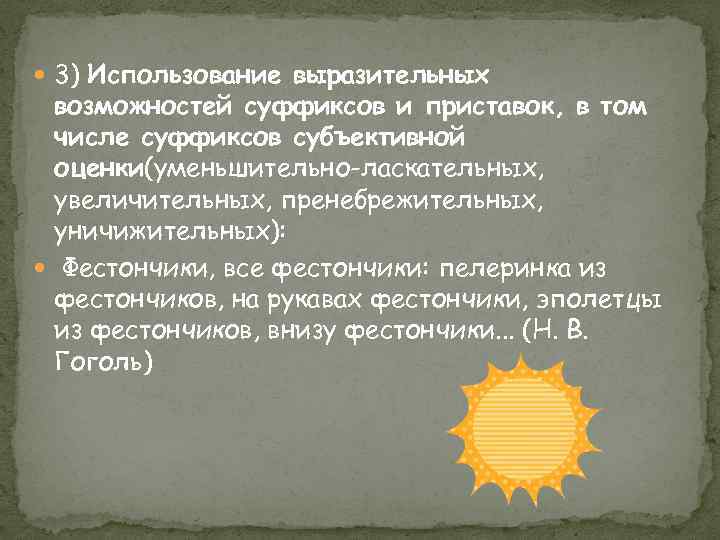 3) Использование выразительных возможностей суффиксов и приставок, в том числе суффиксов субъективной оценки(уменьшительно-ласкательных, увеличительных, пренебрежительных, уничижительных):

Фестончики, все фестончики: пелеринка из фестончиков, на рукавах фестончики, эполетцы из фестончиков, внизу фестончики... (Н. В. Гоголь)